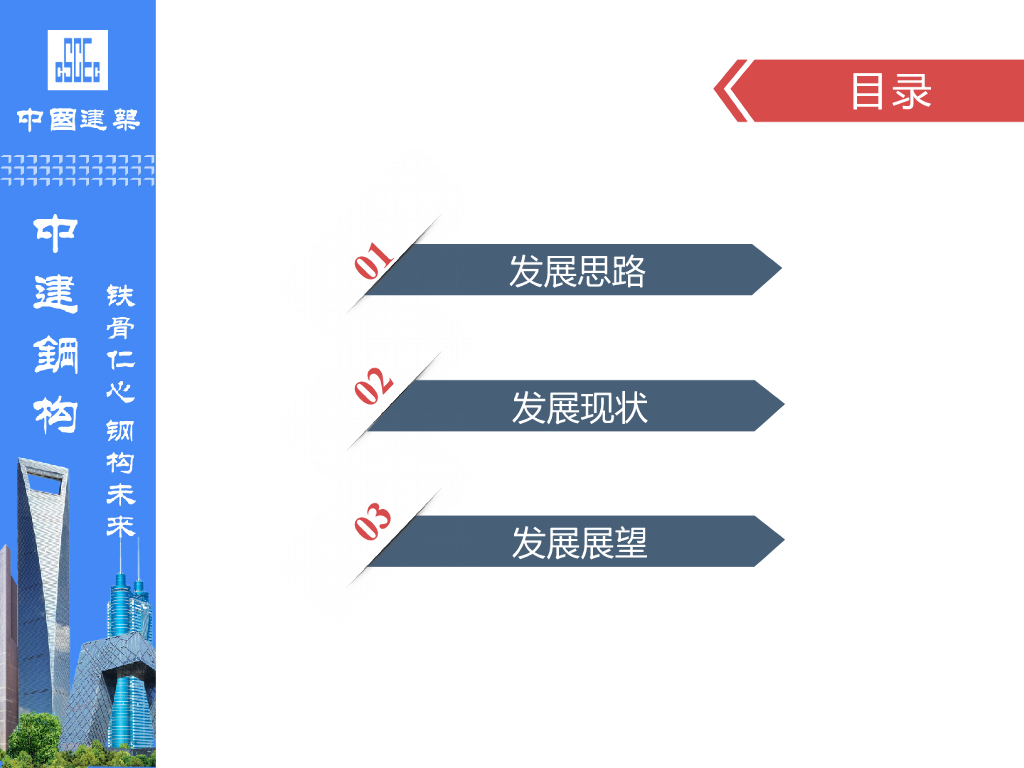 CSCEC
中国建筑

中建钢构

铁骨仁心 钢构未来

目录

01 发展思路

02 发展现状

03 发展展望